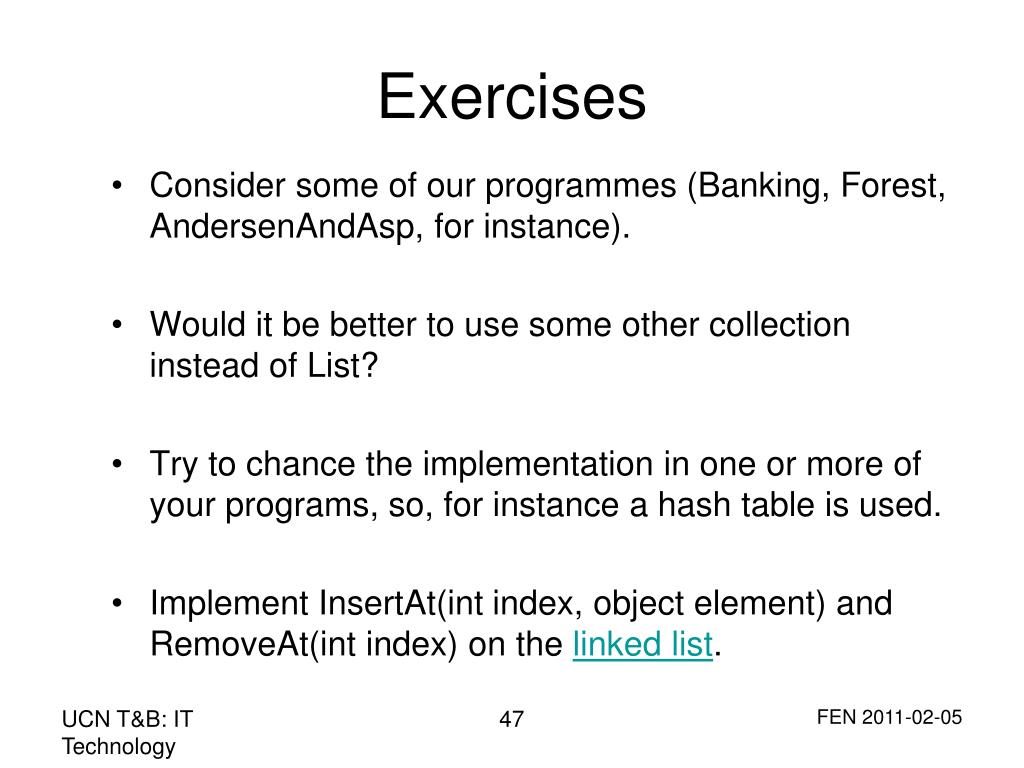 Exercises

• Consider some of our programmes (Banking, Forest, AndersenAndAsp, for instance).

• Would it be better to use some other collection instead of List?

• Try to chance the implementation in one or more of your programs, so, for instance a hash table is used.

• Implement InsertAt(int index, object element) and RemoveAt(int index) on the linked list.

UCN T&B: IT Technology

47

FEN 2011-02-05